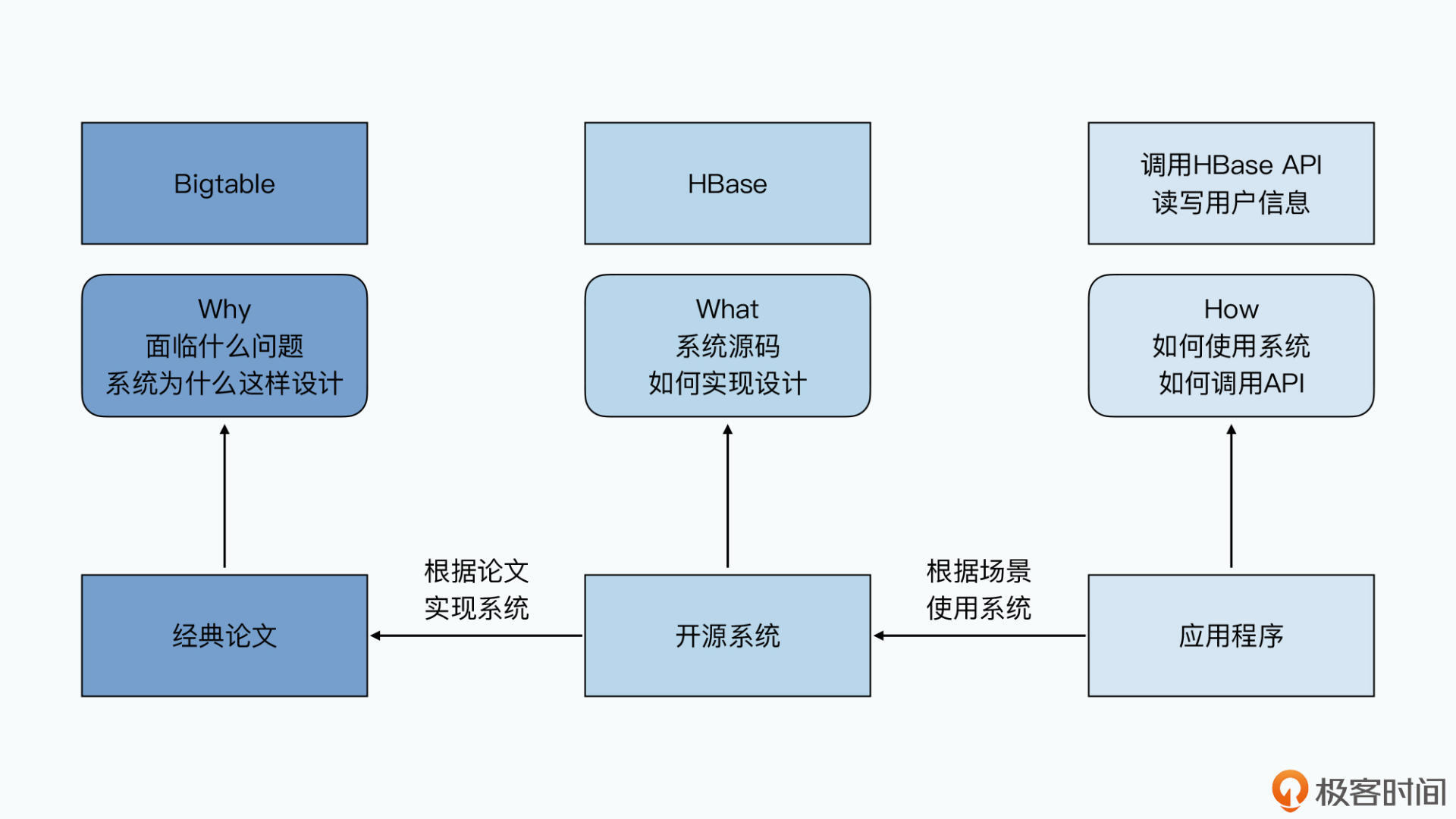 Bigtable

HBase

调用HBase API
读写用户信息

Why
面临什么问题
系统为什么这样设计

What
系统源码
如何实现设计

How
如何使用系统
如何调用API

经典论文

根据论文
实现系统

开源系统

根据场景
使用系统

应用程序

极客时间